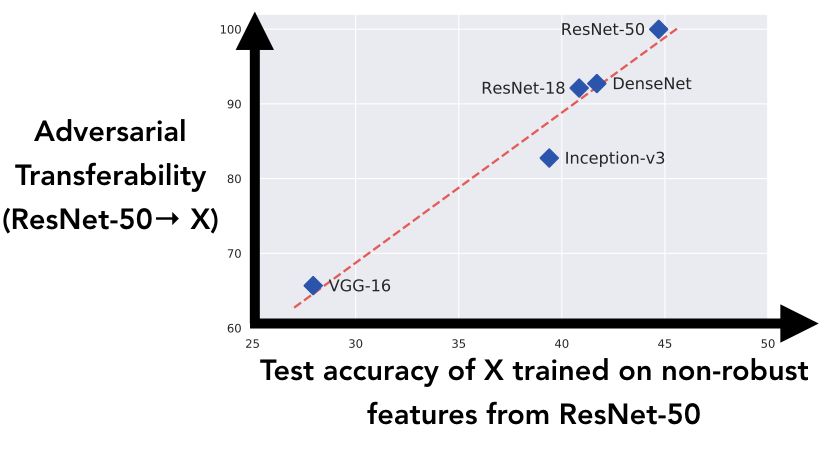 Adversarial Transferability (ResNet-50→ X)

100
90
80
70
60

ResNet-50
ResNet-18
DenseNet
Inception-v3
VGG-16

25
30
35
40
45
50

Test accuracy of X trained on non-robust features from ResNet-50